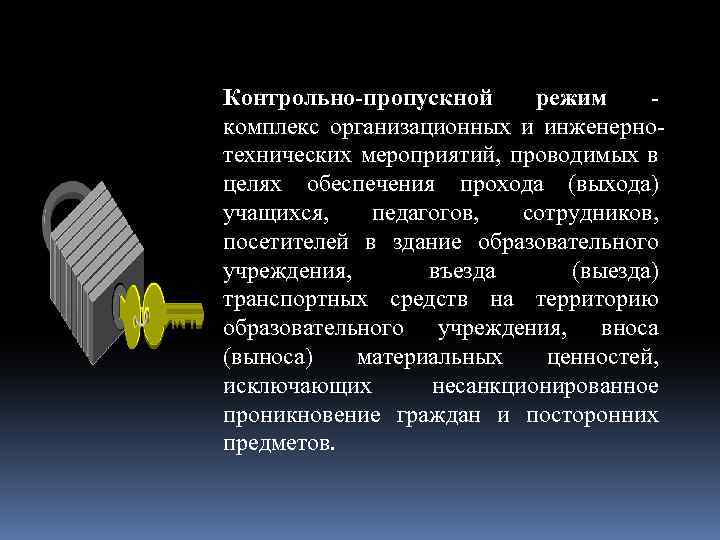 Контрольно-пропускной режим - комплекс организационных и инженерно-технических мероприятий, проводимых в целях обеспечения прохода (выхода) учащихся, педагогов, сотрудников, посетителей в здание образовательного учреждения, въезда (выезда) транспортных средств на территорию образовательного учреждения, вноса (выноса) материальных ценностей, исключающих несанкционированное проникновение граждан и посторонних предметов.